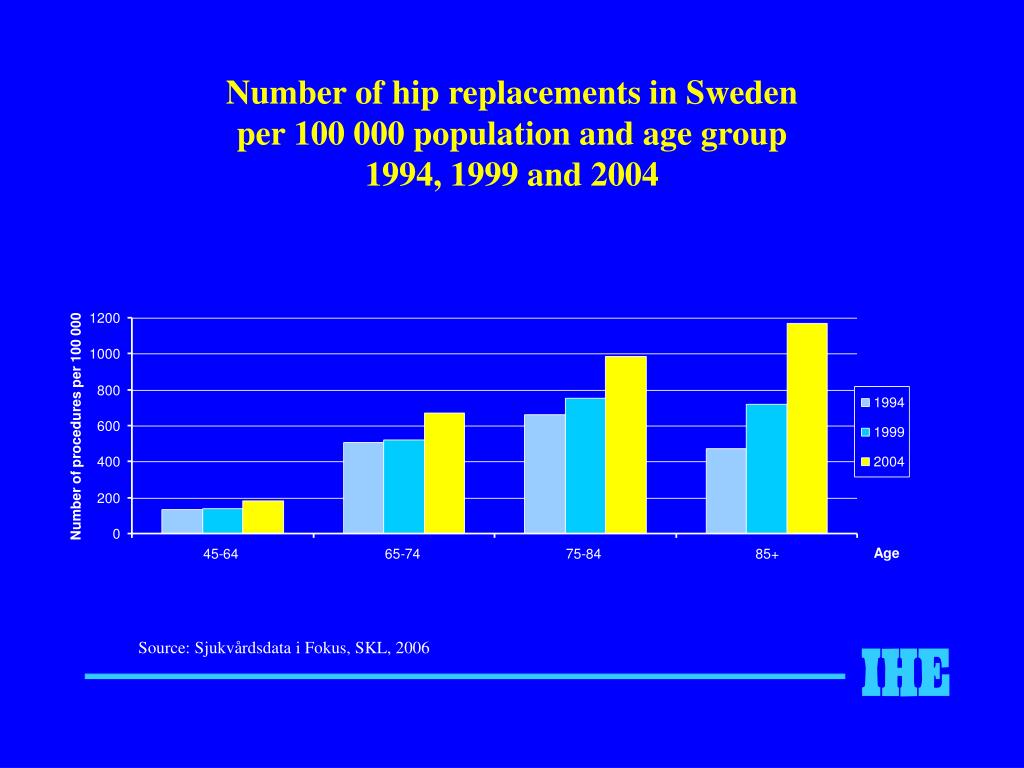 Number of hip replacements in Sweden per 100 000 population and age group 1994, 1999 and 2004

Number of procedures per 100 000

1200
1000
800
600
400
200
0

45-64
65-74
75-84
85+

Age

1994
1999
2004

Source: Sjukvårdsdata i Fokus, SKL, 2006

IHE